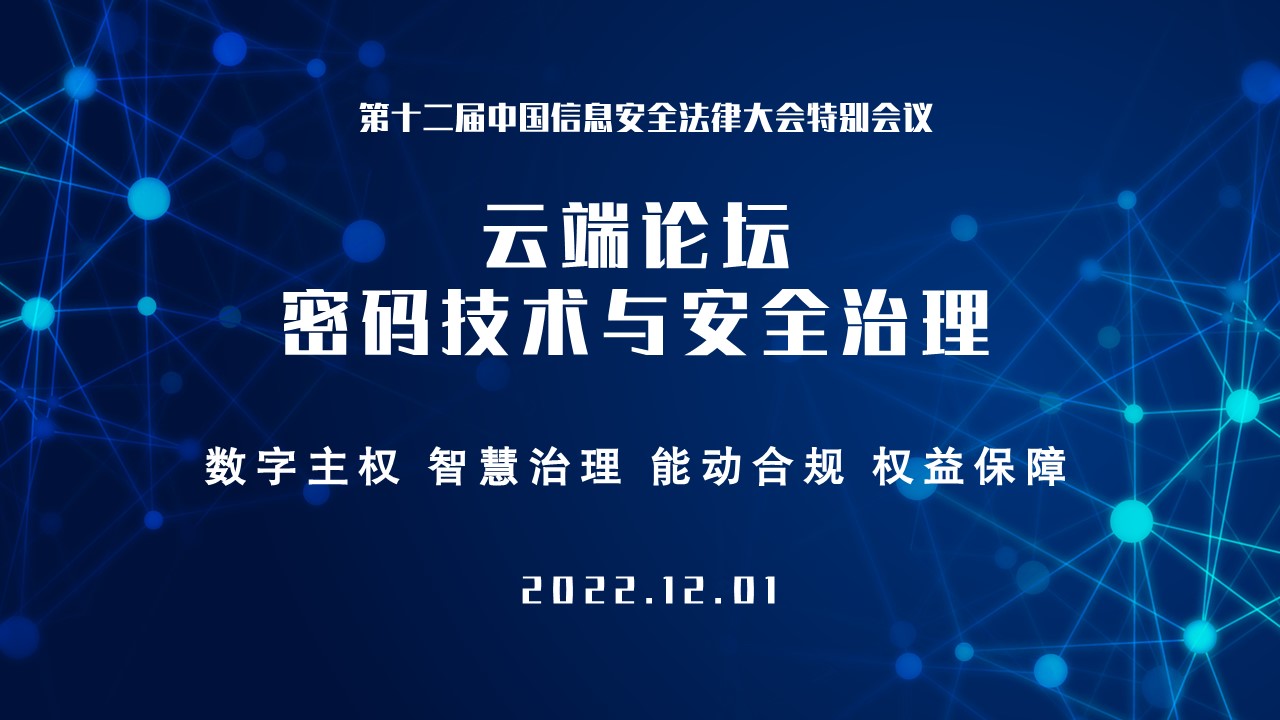 第十二届中国信息安全法律大会特别会议

云端论坛
密码技术与安全治理

数字主权 智慧治理 能动合规 权益保障

2022.12.01